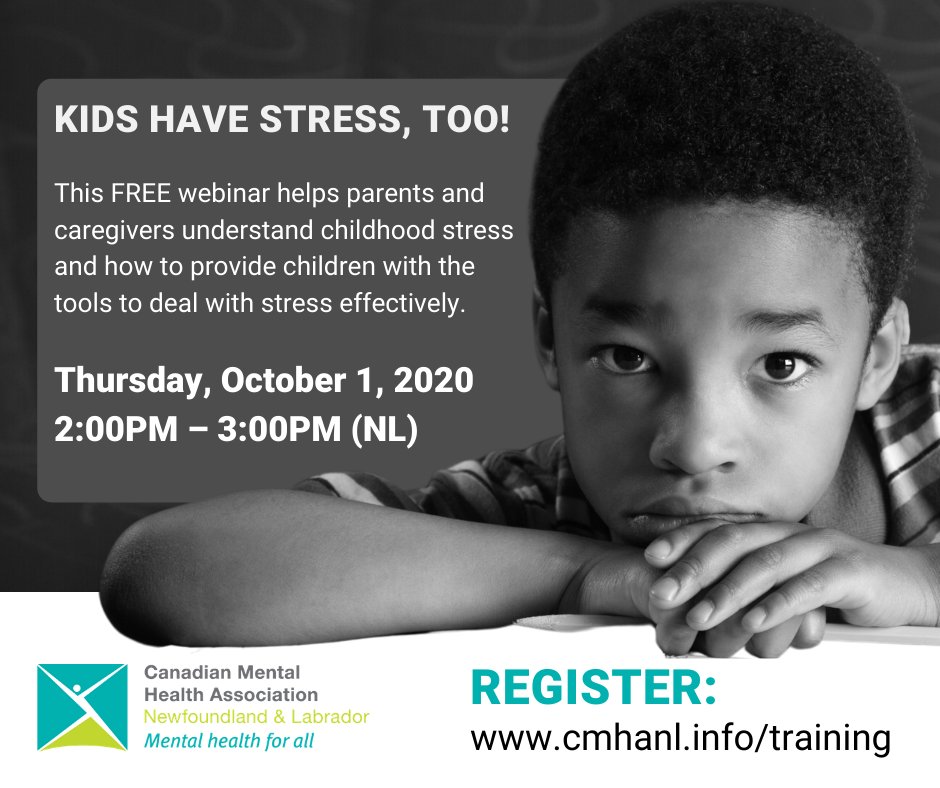 KIDS HAVE STRESS, TOO!

This FREE webinar helps parents and caregivers understand childhood stress and how to provide children with the tools to deal with stress effectively.

Thursday, October 1, 2020
2:00PM – 3:00PM (NL)

Canadian Mental Health Association
Newfoundland & Labrador
Mental health for all

REGISTER:
www.cmhanl.info/training